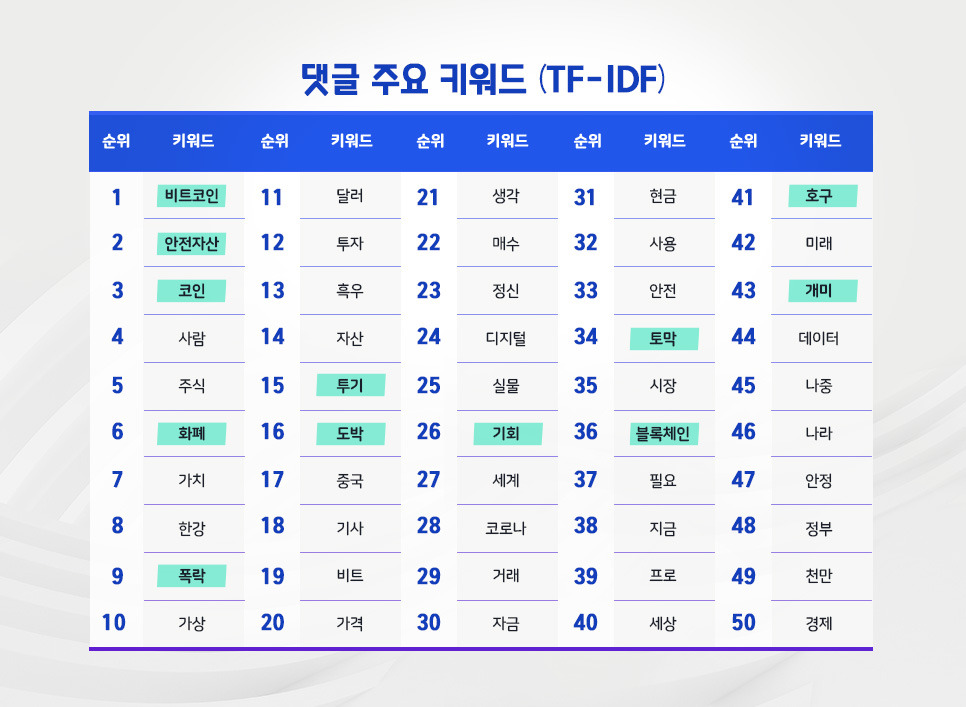 댓글 주요 키워드 (TF-IDF)

| 순위 | 키워드 | 순위 | 키워드 | 순위 | 키워드 | 순위 | 키워드 | 순위 | 키워드 |
|---|---|---|---|---|---|---|---|---|---|
| 1 | 비트코인 | 11 | 달러 | 21 | 생각 | 31 | 현금 | 41 | 호구 |
| 2 | 안전자산 | 12 | 투자 | 22 | 매수 | 32 | 사용 | 42 | 미래 |
| 3 | 코인 | 13 | 흑우 | 23 | 정신 | 33 | 안전 | 43 | 개미 |
| 4 | 사람 | 14 | 자산 | 24 | 디지털 | 34 | 토막 | 44 | 데이터 |
| 5 | 주식 | 15 | 투기 | 25 | 실물 | 35 | 시장 | 45 | 나중 |
| 6 | 화폐 | 16 | 도박 | 26 | 기회 | 36 | 블록체인 | 46 | 나라 |
| 7 | 가치 | 17 | 중국 | 27 | 세계 | 37 | 필요 | 47 | 안정 |
| 8 | 한강 | 18 | 기사 | 28 | 코로나 | 38 | 지금 | 48 | 정부 |
| 9 | 폭락 | 19 | 비트 | 29 | 거래 | 39 | 프로 | 49 | 천만 |
| 10 | 가상 | 20 | 가격 | 30 | 자금 | 40 | 세상 | 50 | 경제 |